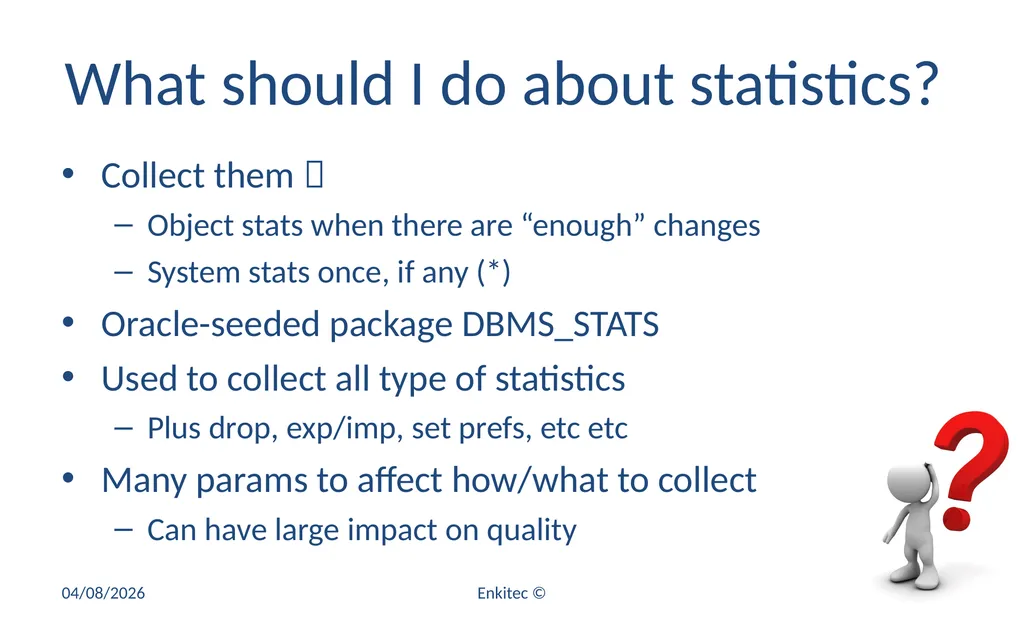 What should I do about statistics?

• Collect them 

– Object stats when there are “enough” changes

– System stats once, if any (*)

• Oracle-seeded package DBMS_STATS

• Used to collect all type of statistics

– Plus drop, exp/imp, set prefs, etc etc

• Many params to affect how/what to collect

– Can have large impact on quality

04/08/2026

Enkitec ©